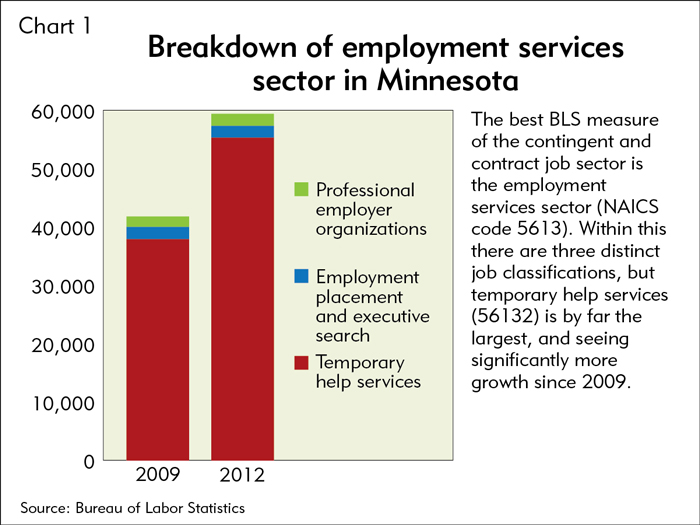 Chart 1

Breakdown of employment services sector in Minnesota

60,000
50,000
40,000
30.000
20,000
10,000
0

2009
2012

Professional employer organizations

Employment placement and executive search

Temporary help services

The best BLS measure of the contingent and contract job sector is the employment services sector (NAICS code 5613). Within this there are three distinct job classifications, but temporary help services (56132) is by far the largest, and seeing significantly more growth since 2009.

Source: Bureau of Labor Statistics